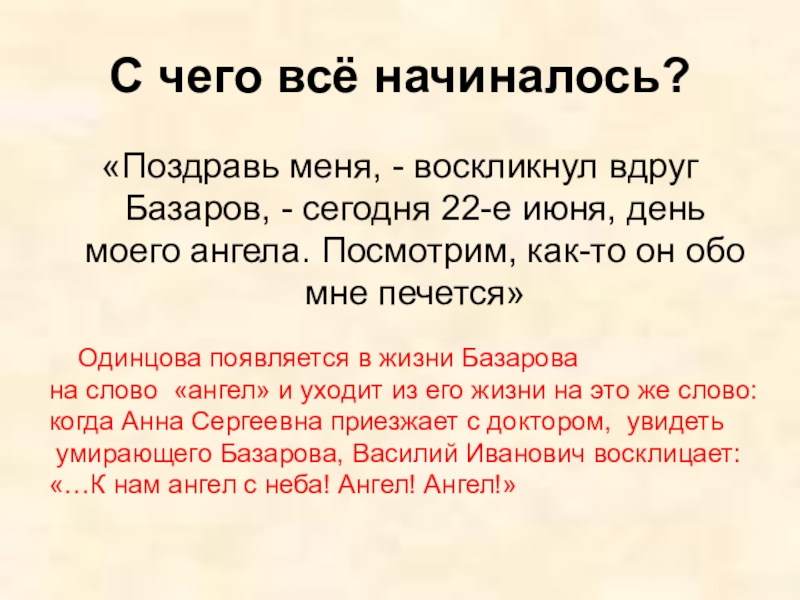 С чего всё начиналось?

«Поздравь меня, - воскликнул вдруг Базаров, - сегодня 22-е июня, день моего ангела. Посмотрим, как-то он обо мне печется»

Одинцова появляется в жизни Базарова на слово «ангел» и уходит из его жизни на это же слово: когда Анна Сергеевна приезжает с доктором, увидеть умирающего Базарова, Василий Иванович восклицает: «…К нам ангел с неба! Ангел! Ангел!»